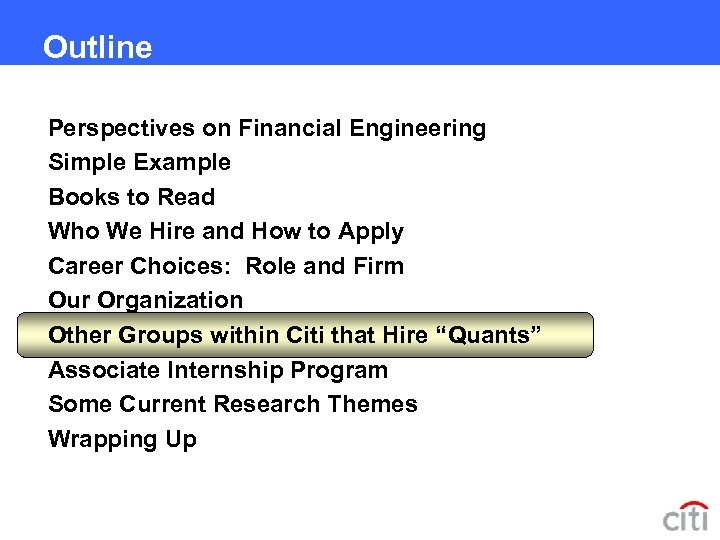 Outline

Perspectives on Financial Engineering
Simple Example
Books to Read
Who We Hire and How to Apply
Career Choices:  Role and Firm
Our Organization
Other Groups within Citi that Hire “Quants”
Associate Internship Program
Some Current Research Themes
Wrapping Up

citi